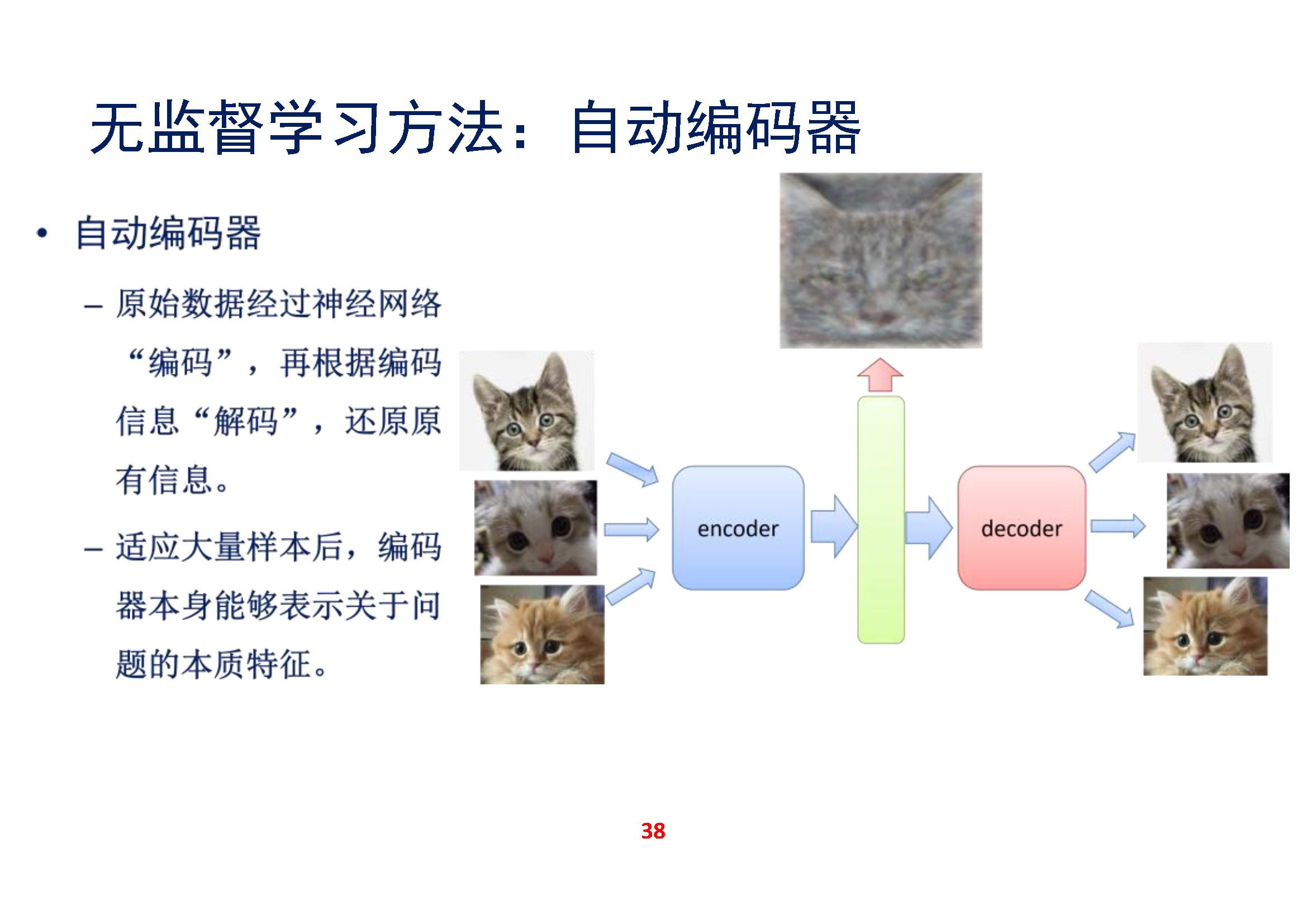 无监督学习方法：自动编码器

• 自动编码器

– 原始数据经过神经网络“编码”，再根据编码信息“解码”，还原原有信息。

– 适应大量样本后，编码器本身能够表示关于问题的本质特征。

encoder

decoder

38